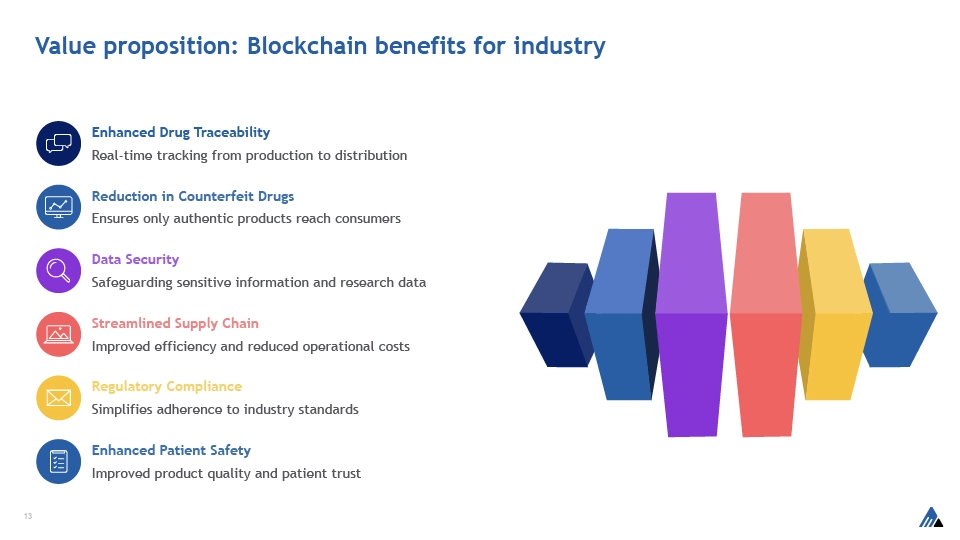 Value proposition: Blockchain benefits for industry

Enhanced Drug Traceability
Real-time tracking from production to distribution

Reduction in Counterfeit Drugs
Ensures only authentic products reach consumers

Data Security
Safeguarding sensitive information and research data

Streamlined Supply Chain
Improved efficiency and reduced operational costs

Regulatory Compliance
Simplifies adherence to industry standards

Enhanced Patient Safety
Improved product quality and patient trust

13